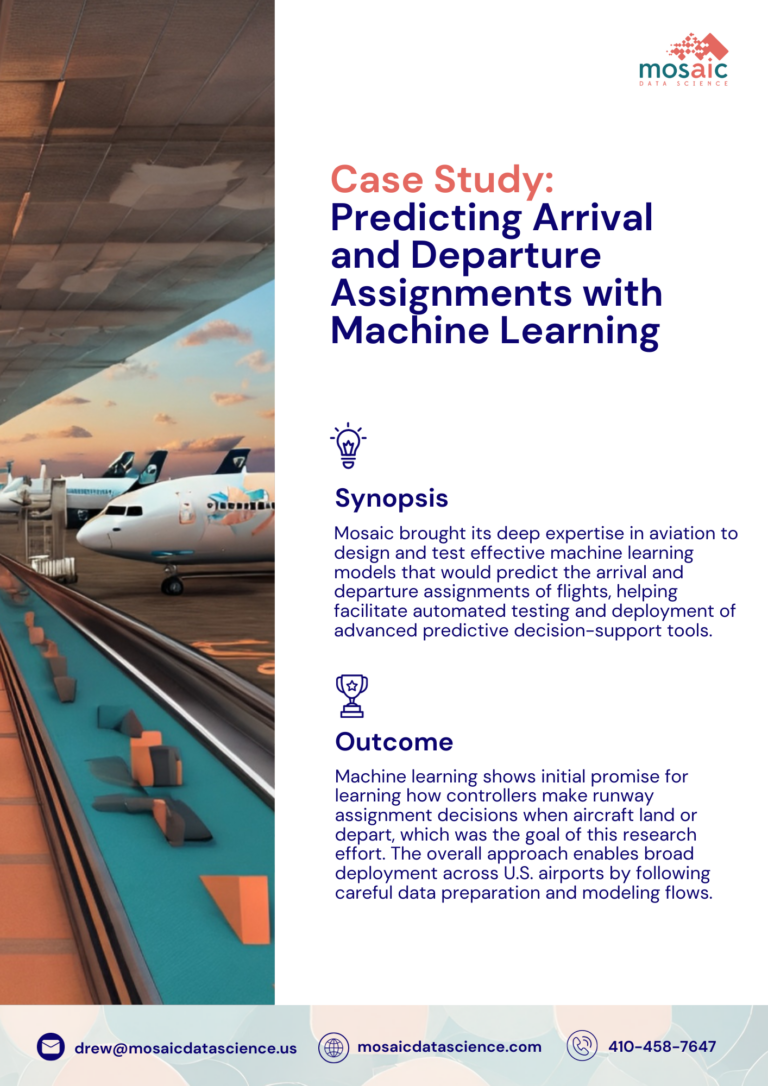 mosaic
DATA SCIENCE

Case Study:
Predicting Arrival and Departure Assignments with Machine Learning

Synopsis

Mosaic brought its deep expertise in aviation to design and test effective machine learning models that would predict the arrival and departure assignments of flights, helping facilitate automated testing and deployment of advanced predictive decision-support tools.

Outcome

Machine learning shows initial promise for learning how controllers make runway assignment decisions when aircraft land or depart, which was the goal of this research effort. The overall approach enables broad deployment across U.S. airports by following careful data preparation and modeling flows.

drew@mosaicdatascience.us
mosaicdatascience.com
410-458-7647